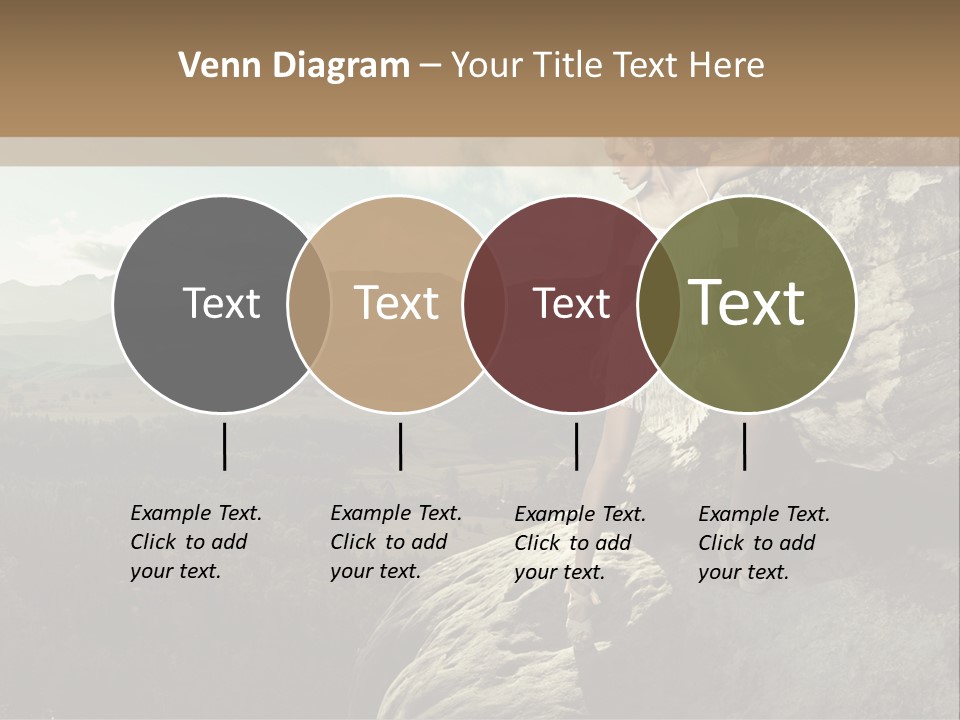 Venn Diagram – Your Title Text Here

Text

Text

Text

Text

Example Text. Click to add your text.

Example Text. Click to add your text.

Example Text. Click to add your text.

Example Text. Click to add your text.